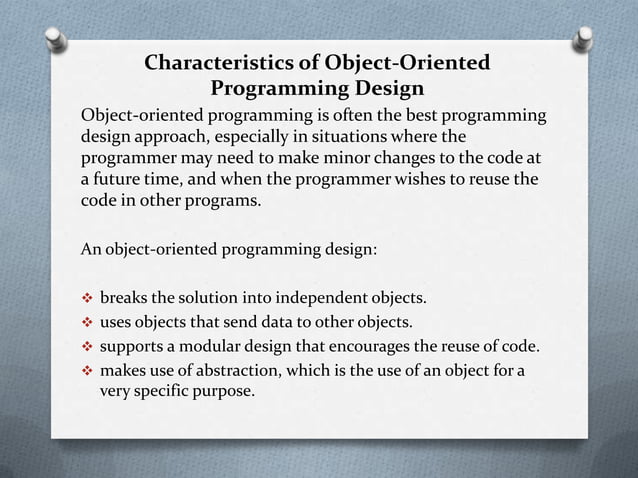 Characteristics of Object-Oriented Programming Design

Object-oriented programming is often the best programming design approach, especially in situations where the programmer may need to make minor changes to the code at a future time, and when the programmer wishes to reuse the code in other programs.

An object-oriented programming design:

❖ breaks the solution into independent objects.
❖ uses objects that send data to other objects.
❖ supports a modular design that encourages the reuse of code.
❖ makes use of abstraction, which is the use of an object for a very specific purpose.